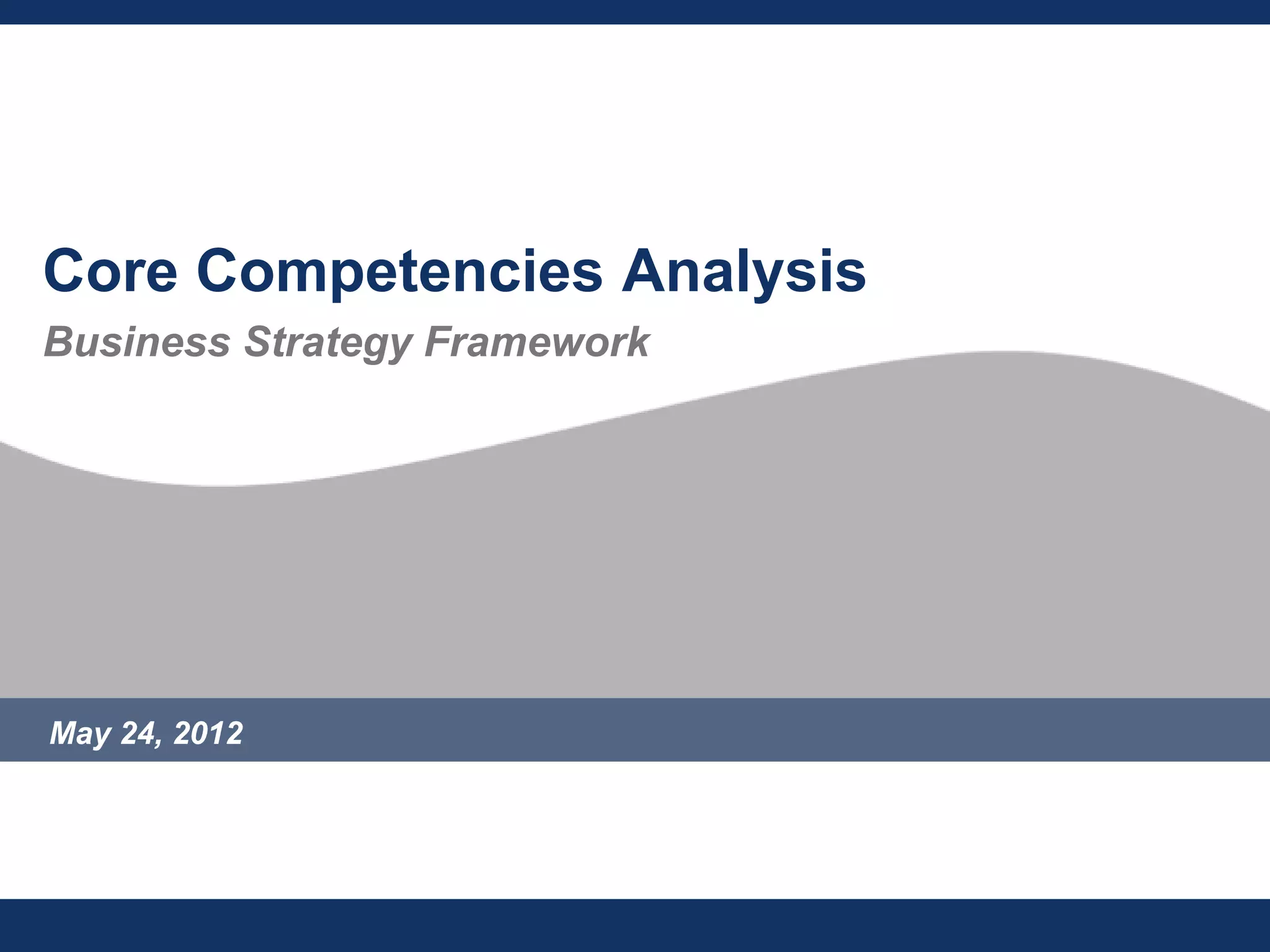 Core Competencies Analysis

Business Strategy Framework

May 24, 2012